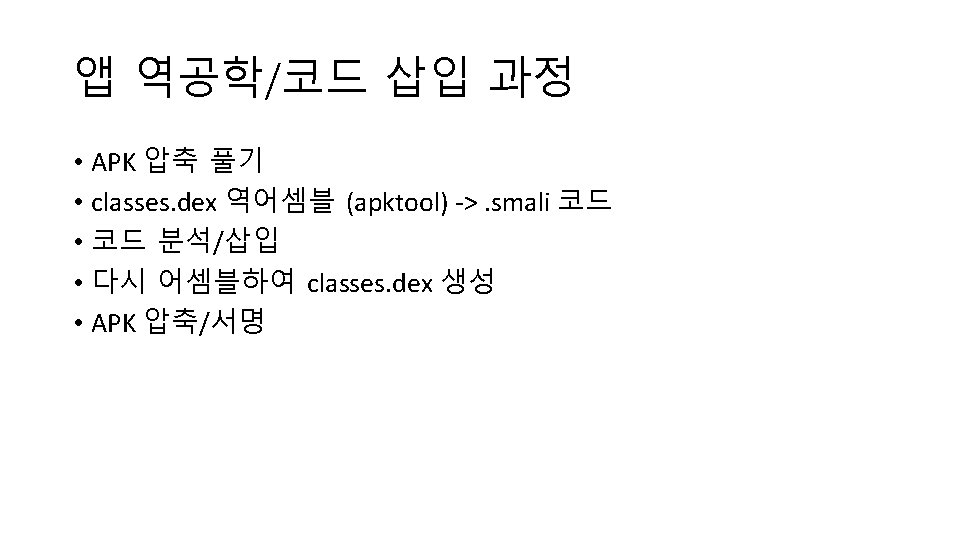 앱 역공학/코드 삽입 과정

• APK 압축 풀기
• classes.dex 역어셈블 (apktool) -> .smali 코드
• 코드 분석/삽입
• 다시 어셈블하여 classes.dex 생성
• APK 압축/서명